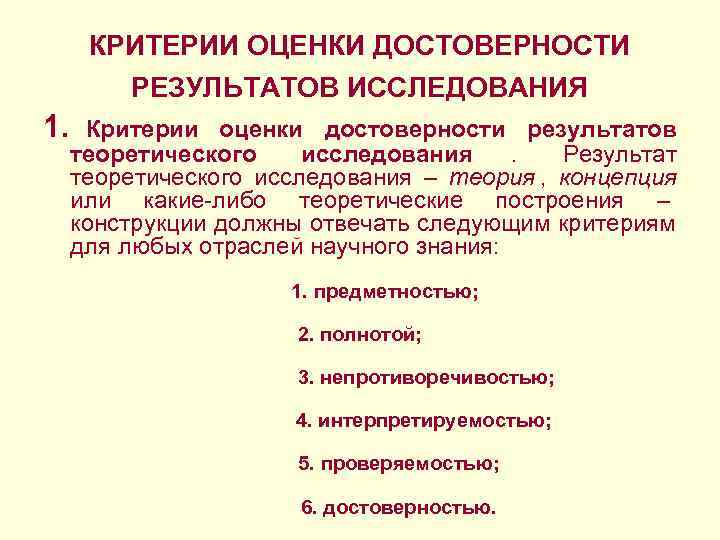 КРИТЕРИИ ОЦЕНКИ ДОСТОВЕРНОСТИ РЕЗУЛЬТАТОВ ИССЛЕДОВАНИЯ

1. Критерии оценки достоверности результатов теоретического исследования . Результат теоретического исследования – теория , концепция или какие-либо теоретические построения – конструкции должны отвечать следующим критериям для любых отраслей научного знания:

1. предметностью;

2. полнотой;

3. непротиворечивостью;

4. интерпретируемостью;

5. проверяемостью;

6. достоверностью.